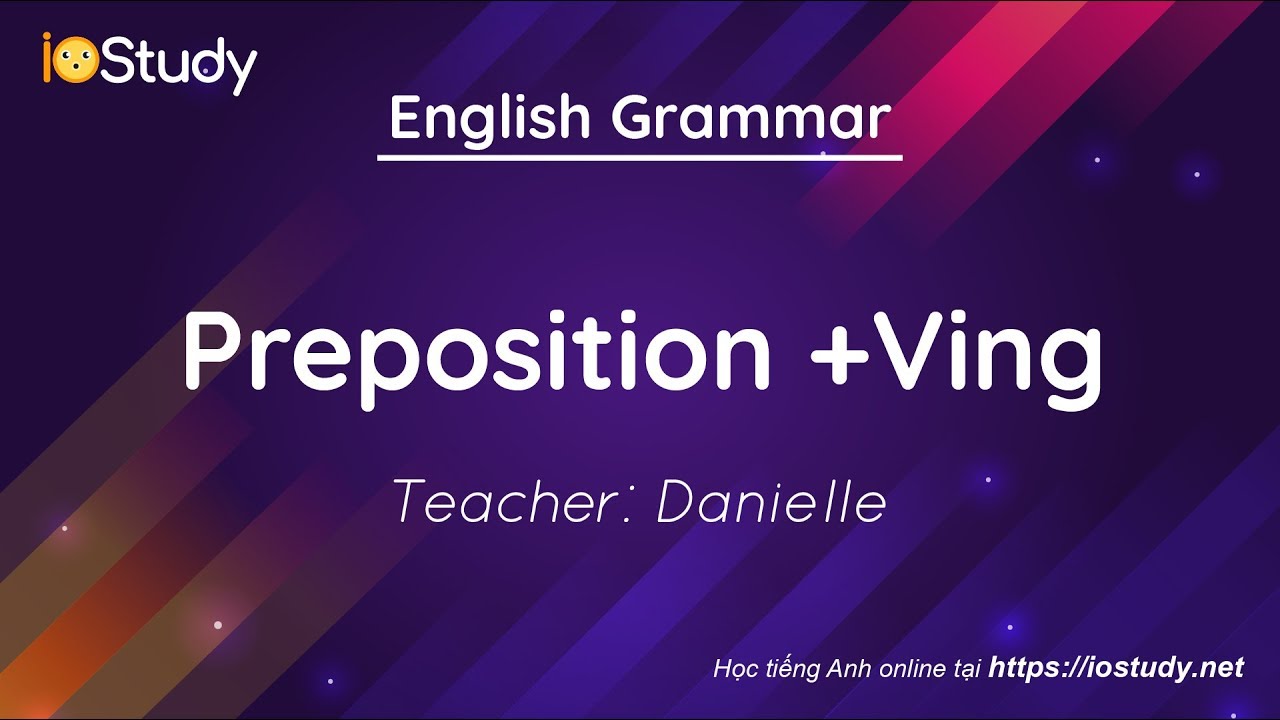 ioStudy

English Grammar

Preposition +Ving

Teacher: Danielle

Học tiếng Anh online tại https://iostudy.net